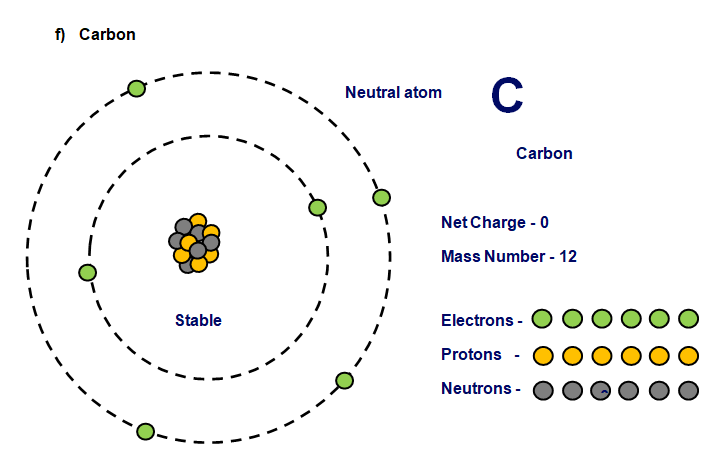 f) Carbon

Neutral atom

C

Carbon

Net Charge - 0

Mass Number - 12

Stable

Electrons -

Protons -

Neutrons -